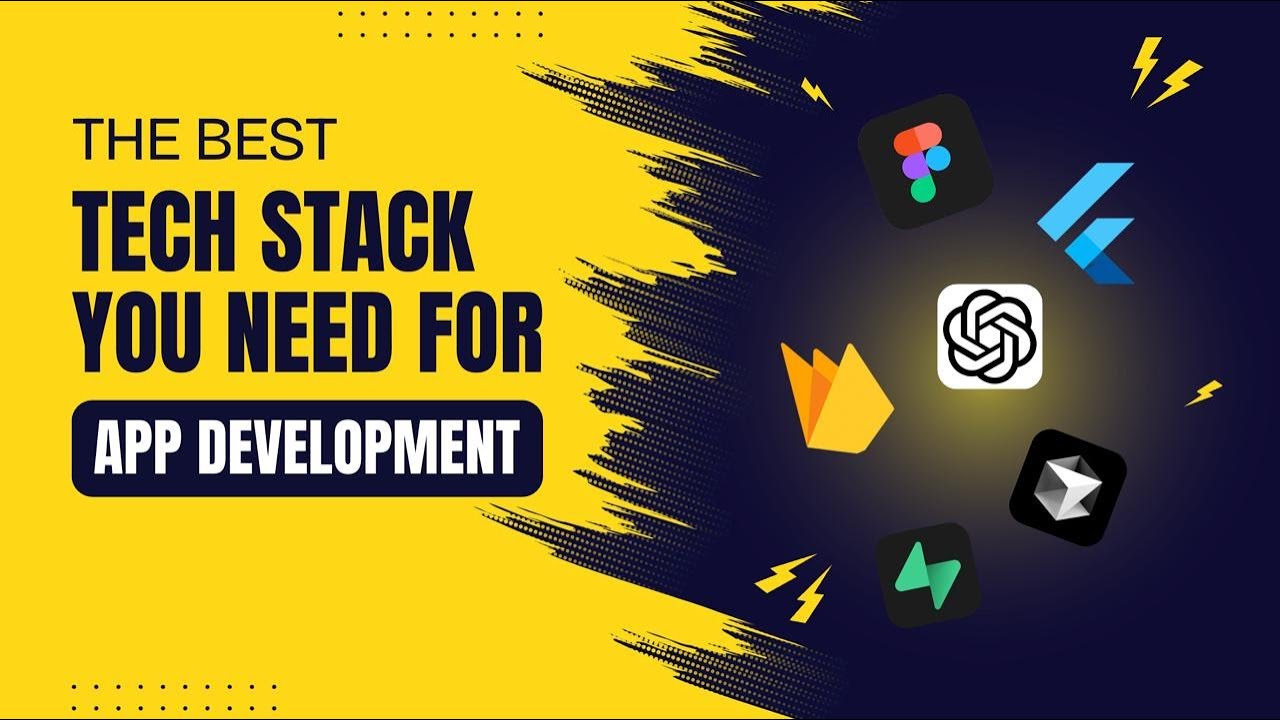 THE BEST
TECH STACK YOU NEED FOR
APP DEVELOPMENT